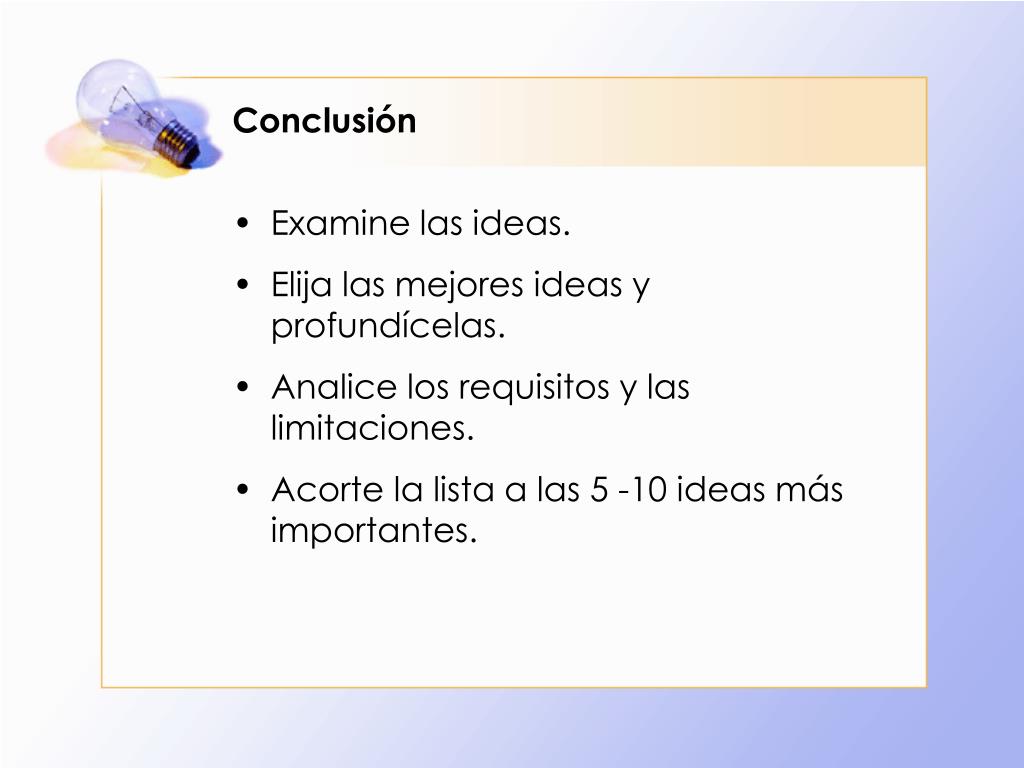 Conclusión

• Examine las ideas.
• Elija las mejores ideas y profundícelas.
• Analice los requisitos y las limitaciones.
• Acorte la lista a las 5 -10 ideas más importantes.